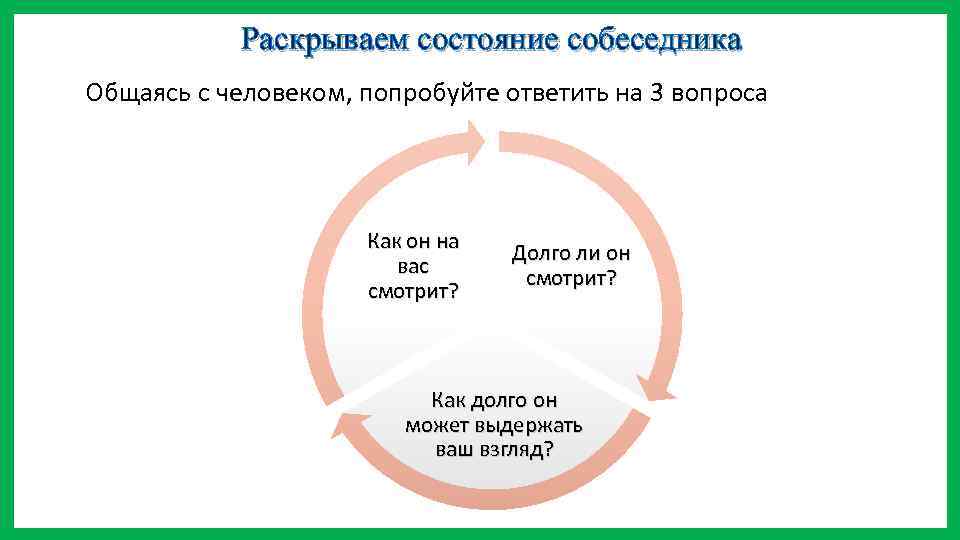 Раскрываем состояние собеседника

Общаясь с человеком, попробуйте ответить на 3 вопроса

Как он на вас смотрит?

Долго ли он смотрит?

Как долго он может выдержать ваш взгляд?